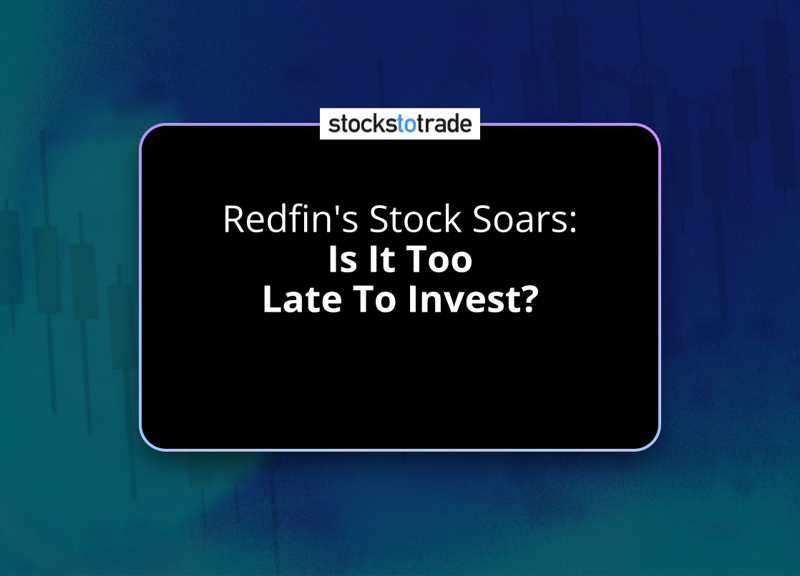 stockstotrade

Redfin's Stock Soars:
Is It Too
Late To Invest?